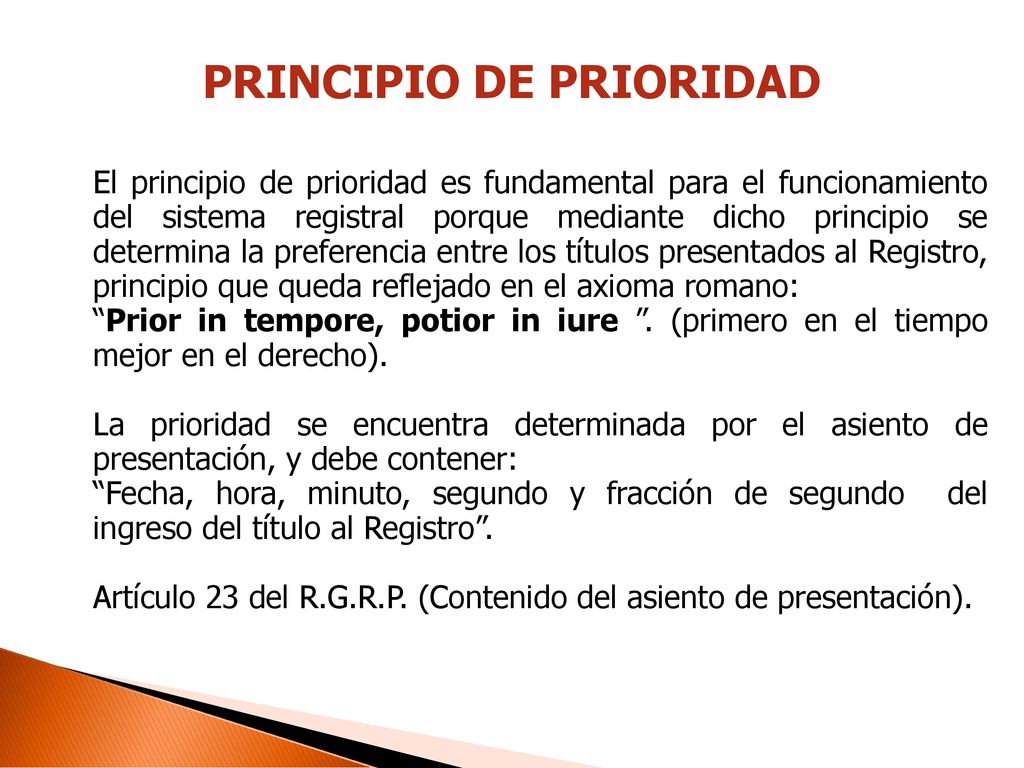 PRINCIPIO DE PRIORIDAD

El principio de prioridad es fundamental para el funcionamiento del sistema registral porque mediante dicho principio se determina la preferencia entre los títulos presentados al Registro, principio que queda reflejado en el axioma romano:
“Prior in tempore, potior in iure ”. (primero en el tiempo mejor en el derecho).

La prioridad se encuentra determinada por el asiento de presentación, y debe contener:
“Fecha, hora, minuto, segundo y fracción de segundo del ingreso del título al Registro”.

Artículo 23 del R.G.R.P. (Contenido del asiento de presentación).